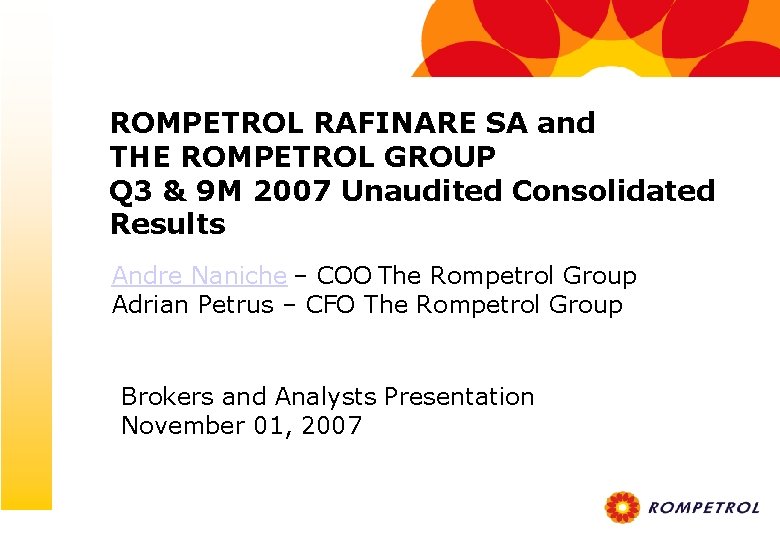 ROMPETROL RAFINARE SA and THE ROMPETROL GROUP Q3 & 9M 2007 Unaudited Consolidated Results

Andre Naniche – COO The Rompetrol Group
Adrian Petrus – CFO The Rompetrol Group

Brokers and Analysts Presentation
November 01, 2007

ROMPETROL